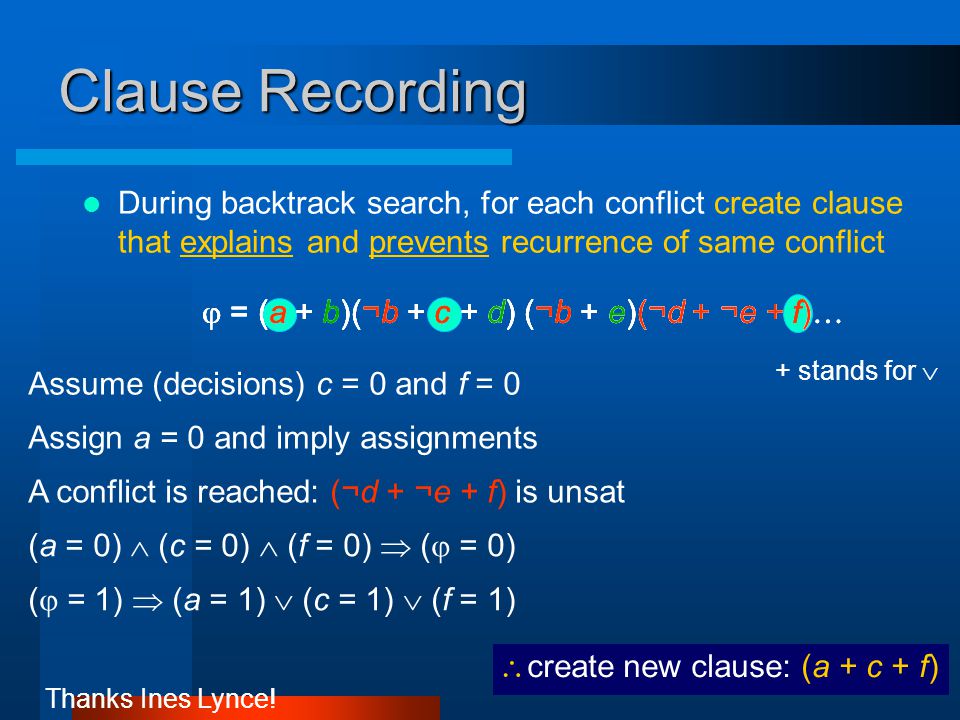 Clause Recording

During backtrack search, for each conflict create clause that explains and prevents recurrence of same conflict

$\varphi = (a + b)(\neg b + c + d)(\neg b + e)(\neg d + \neg e + f)\ldots$

+ stands for $\vee$

Assume (decisions) $c = 0$ and $f = 0$

Assign $a = 0$ and imply assignments

A conflict is reached: $(\neg d + \neg e + f)$ is unsat

$(a = 0) \wedge (c = 0) \wedge (f = 0) \Rightarrow (\varphi = 0)$

$(\varphi = 1) \Rightarrow (a = 1) \vee (c = 1) \vee (f = 1)$

$\therefore$ create new clause: $(a + c + f)$

Thanks Ines Lynce!